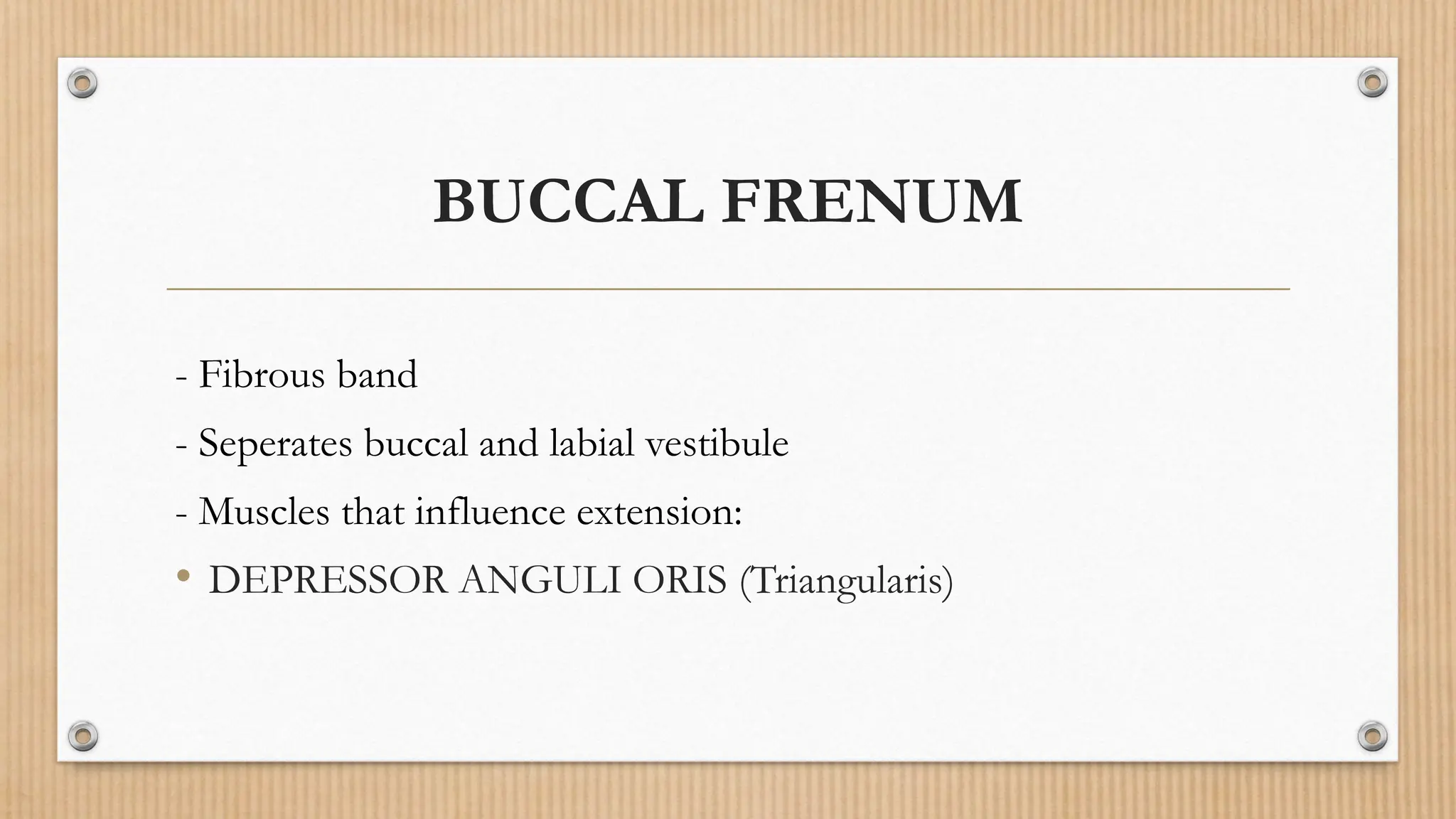 BUCCAL FRENUM

- Fibrous band

- Seperates buccal and labial vestibule

- Muscles that influence extension:

• DEPRESSOR ANGULI ORIS (Triangularis)